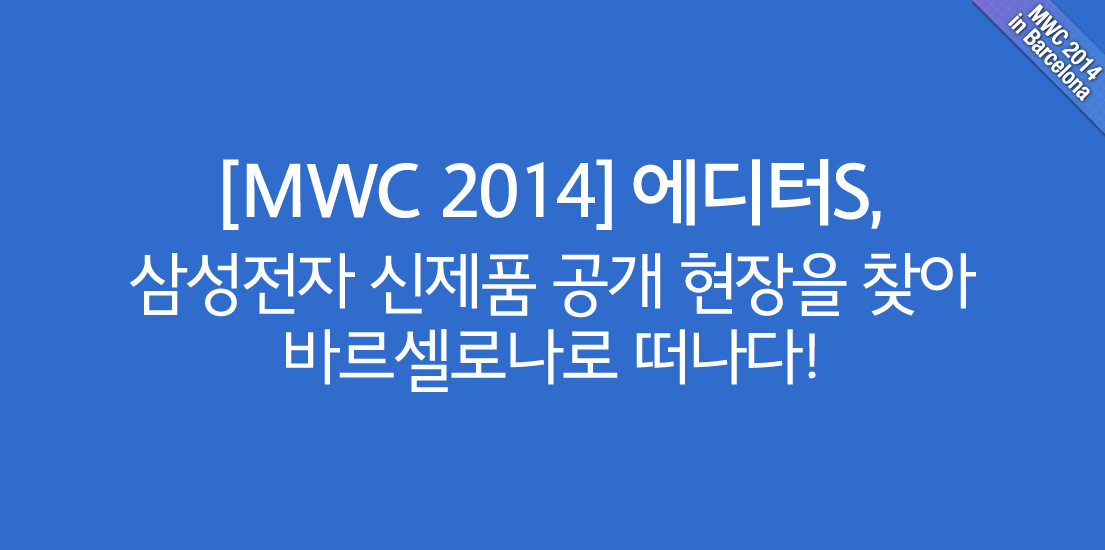 MWC 2014
in Barcelona

[MWC 2014] 에디터S,
삼성전자 신제품 공개 현장을 찾아
바르셀로나로 떠나다!